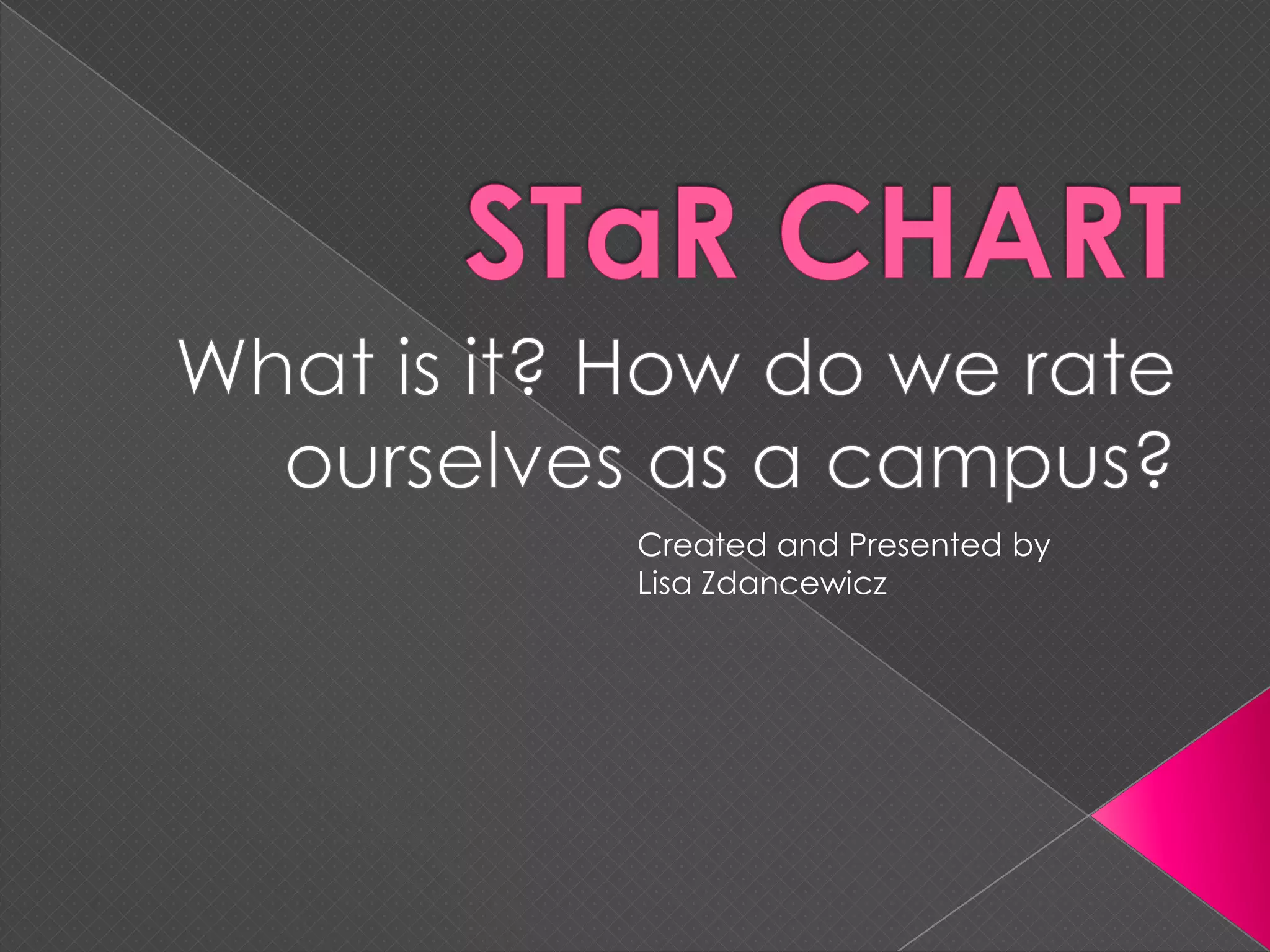 STaR CHART

What is it? How do we rate ourselves as a campus?

Created and Presented by
Lisa Zdancewicz